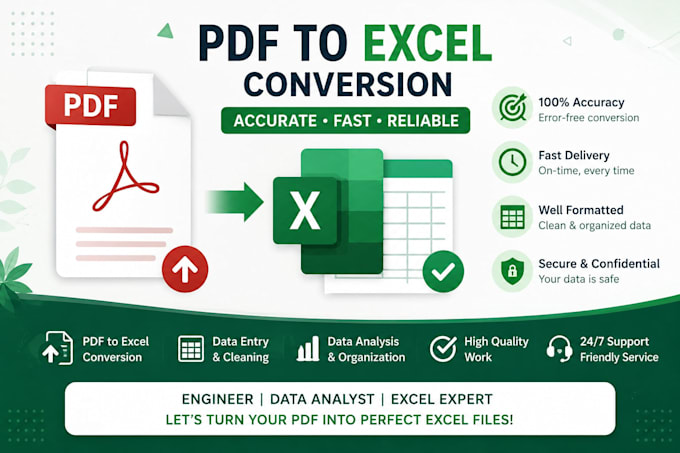 PDF TO EXCEL CONVERSION

ACCURATE • FAST • RELIABLE

PDF

X

100% Accuracy
Error-free conversion

Fast Delivery
On-time, every time

Well Formatted
Clean & organized data

Secure & Confidential
Your data is safe

PDF to Excel Conversion

Data Entry & Cleaning

Data Analysis & Organization

High Quality Work

24/7 Support Friendly Service

ENGINEER | DATA ANALYST | EXCEL EXPERT
LET'S TURN YOUR PDF INTO PERFECT EXCEL FILES!